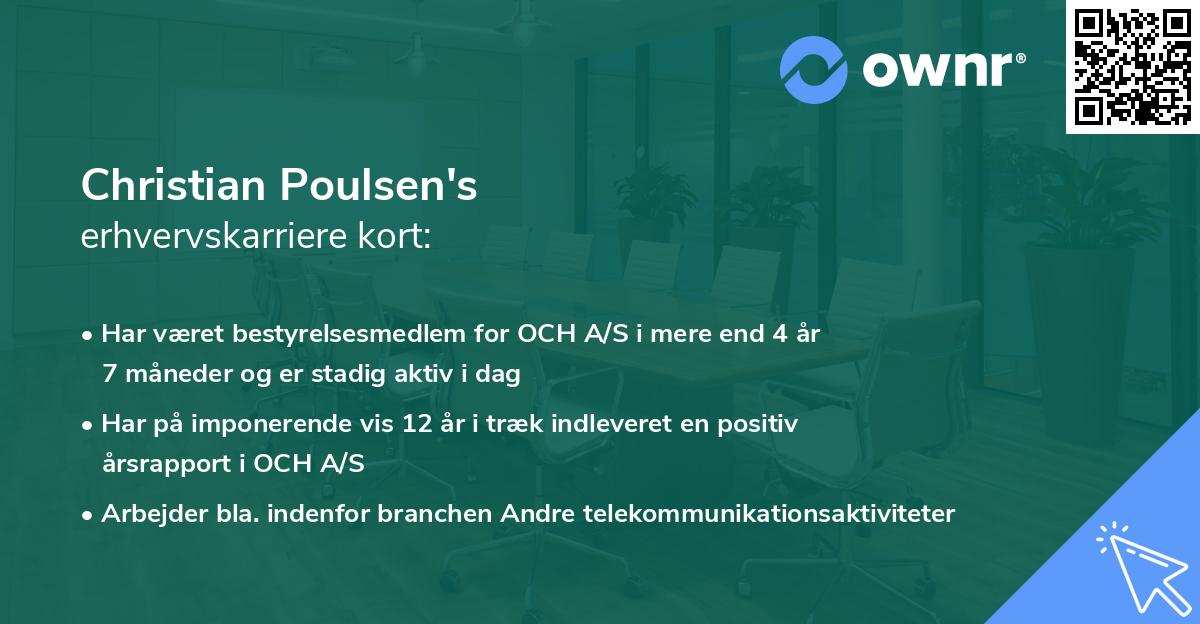 ownr®

Christian Poulsen's
erhvervskarriere kort:

• Har været bestyrelsesmedlem for OCH A/S i mere end 4 år 7 måneder og er stadig aktiv i dag

• Har på imponerende vis 12 år i træk indleveret en positiv årsrapport i OCH A/S

• Arbejder bla. indenfor branchen Andre telekommunikationsaktiviteter